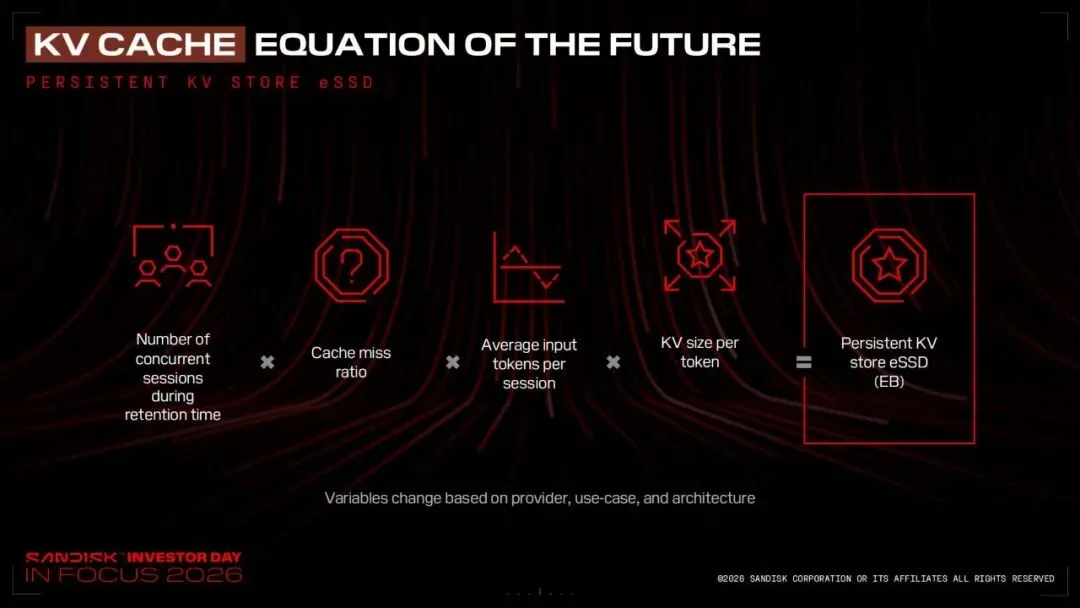 KV CACHE EQUATION OF THE FUTURE

PERSISTENT KV STORE eSSD

Number of concurrent sessions during retention time × Cache miss ratio × Average input tokens per session × KV size per token = Persistent KV store eSSD (EB)

Variables change based on provider, use-case, and architecture

SANDISK INVESTOR DAY
IN FOCUS 2026

©2026 SANDISK CORPORATION OR ITS AFFILIATES ALL RIGHTS RESERVED